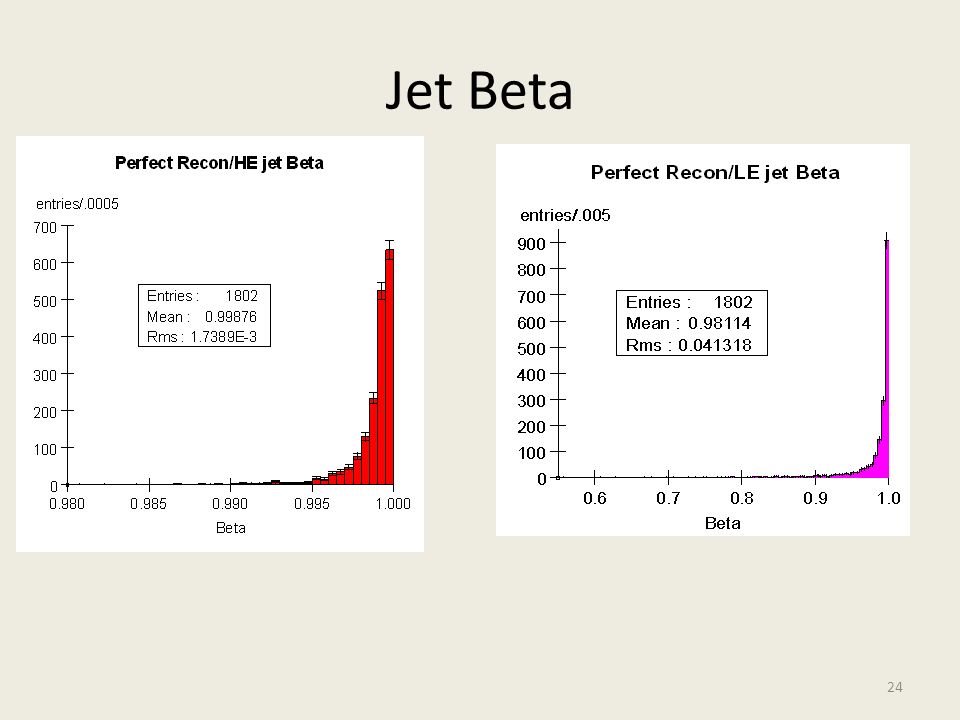 Jet Beta

Perfect Recon/HE jet Beta

entries/.0005

700
600
500
400
300
200
100
0

Entries : 1802
Mean : 0.99876
Rms : 1.7389E-3

0.980 0.985 0.990 0.995 1.000

Beta

Perfect Recon/LE jet Beta

entries/.005

900
800
700
600
500
400
300
200
100
0

Entries : 1802
Mean : 0.98114
Rms : 0.041318

0.6 0.7 0.8 0.9 1.0

Beta

24